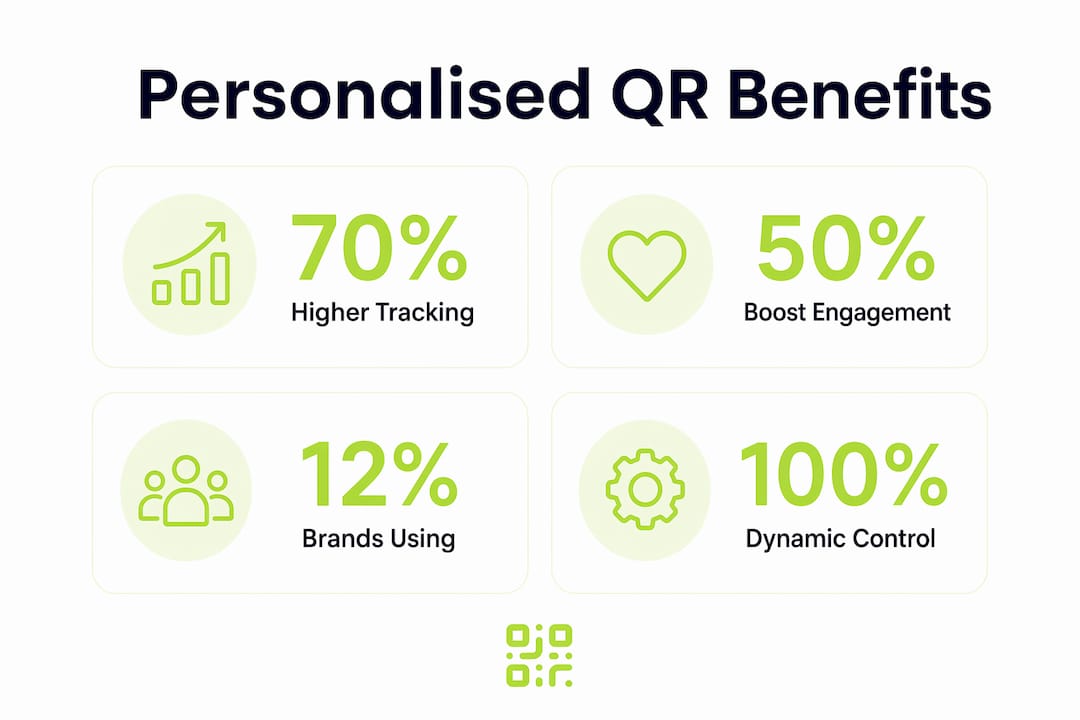 Personalised QR Benefits

70%
Higher Tracking

50%
Boost Engagement

12%
Brands Using

100%
Dynamic Control